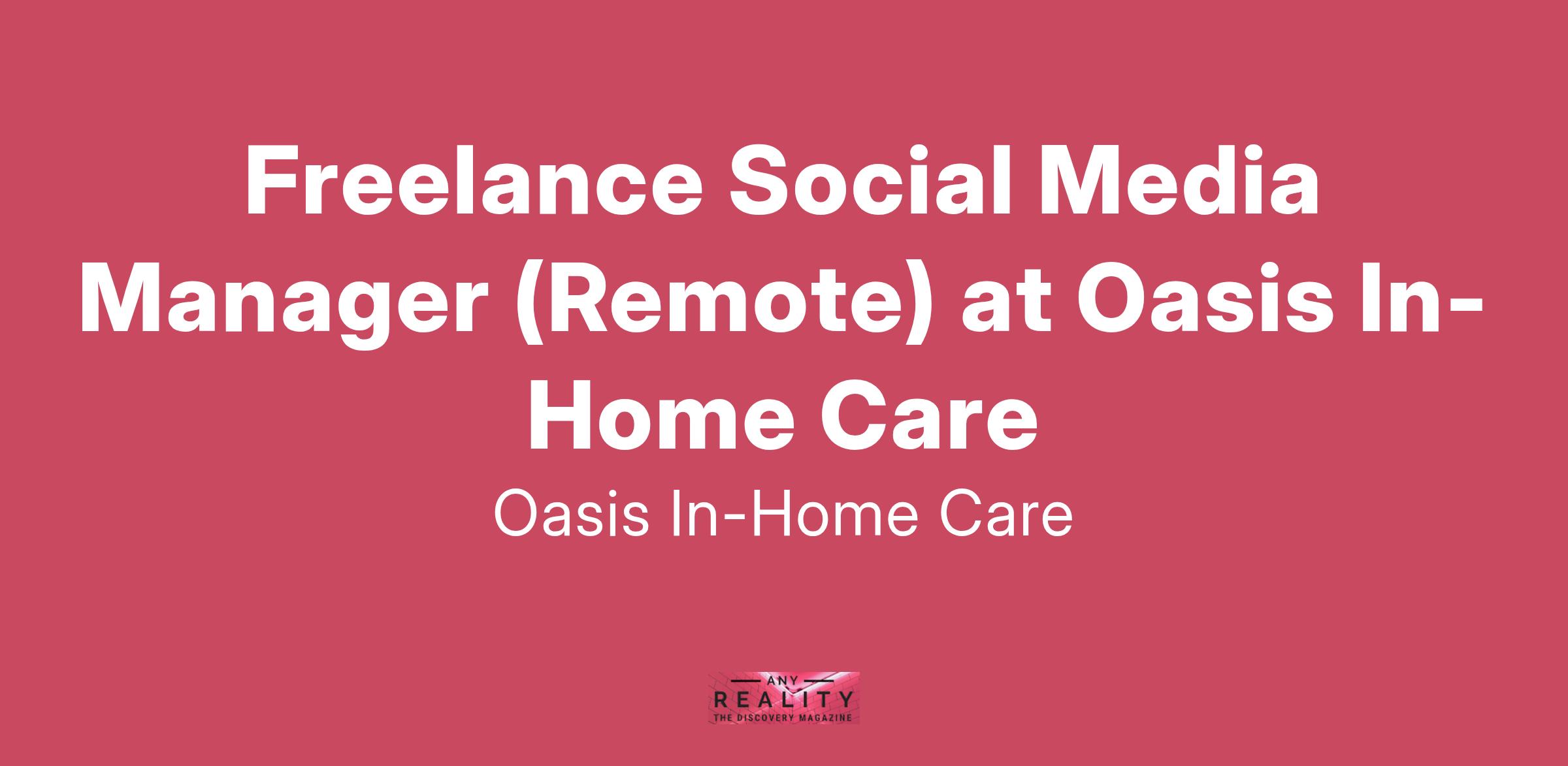 Freelance Social Media Manager (Remote) at Oasis In-Home Care

Oasis In-Home Care

ANY
REALITY
THE DISCOVERY MAGAZINE